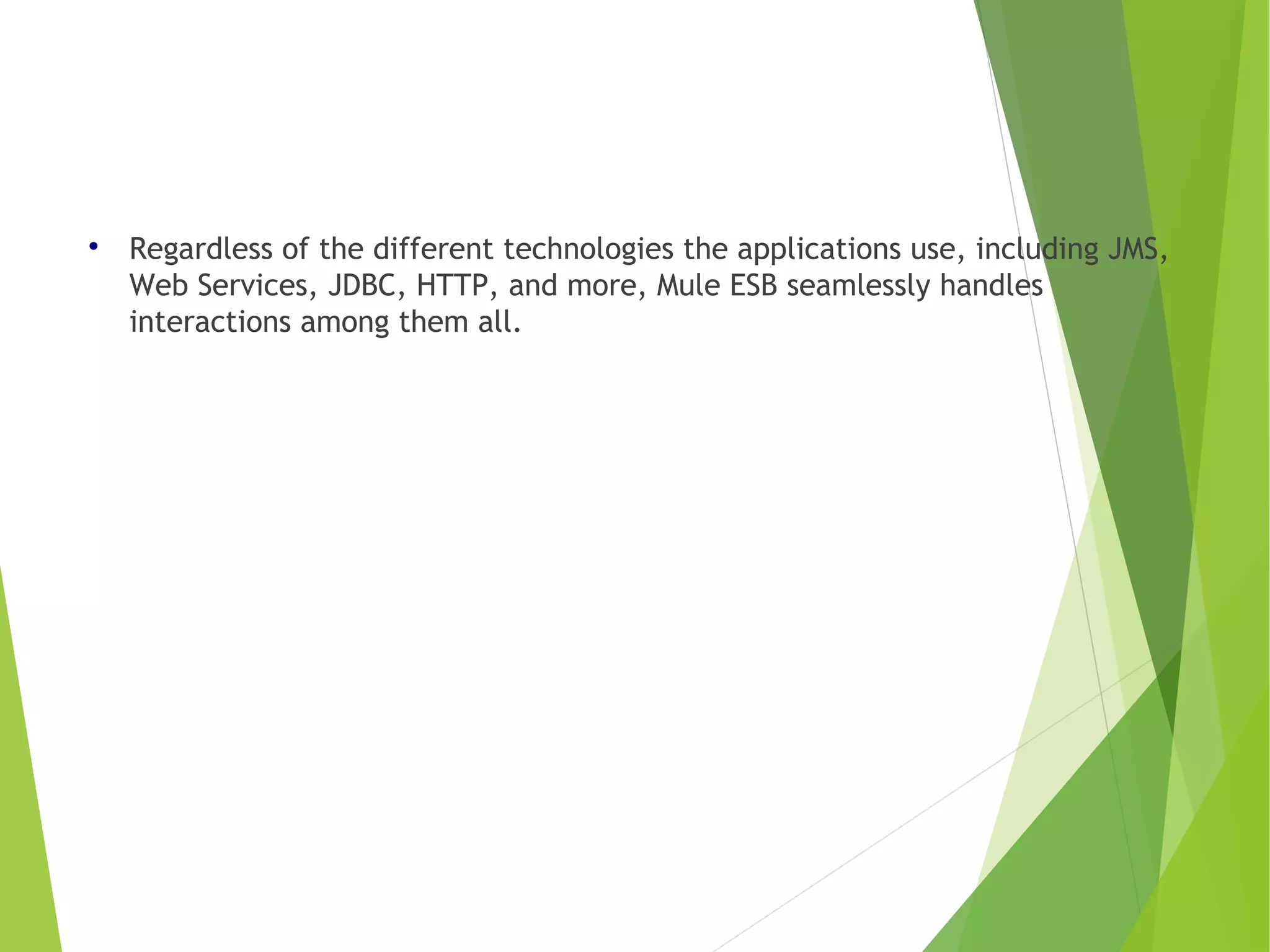 • Regardless of the different technologies the applications use, including JMS, Web Services, JDBC, HTTP, and more, Mule ESB seamlessly handles interactions among them all.